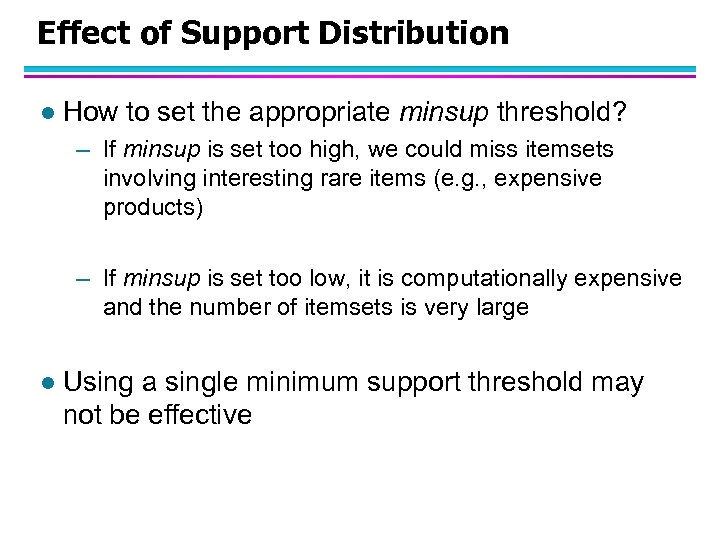 Effect of Support Distribution

● How to set the appropriate minsup threshold?

– If minsup is set too high, we could miss itemsets involving interesting rare items (e.g., expensive products)

– If minsup is set too low, it is computationally expensive and the number of itemsets is very large

● Using a single minimum support threshold may not be effective